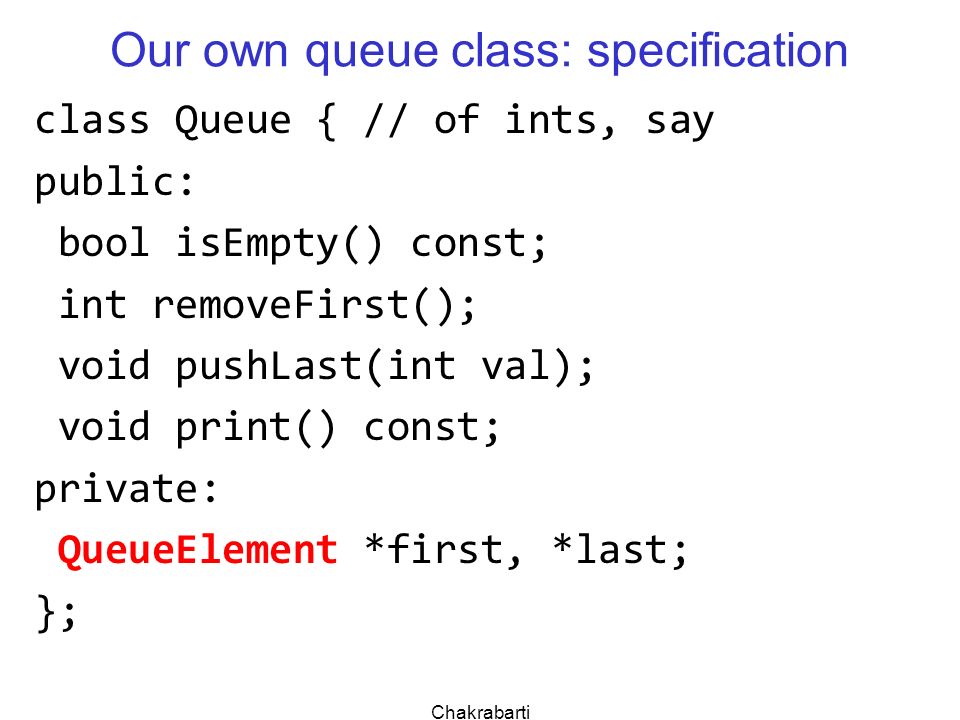 Our own queue class: specification

class Queue { // of ints, say
public:
 bool isEmpty() const;
 int removeFirst();
 void pushLast(int val);
 void print() const;
private:
 QueueElement *first, *last;
};

Chakrabarti